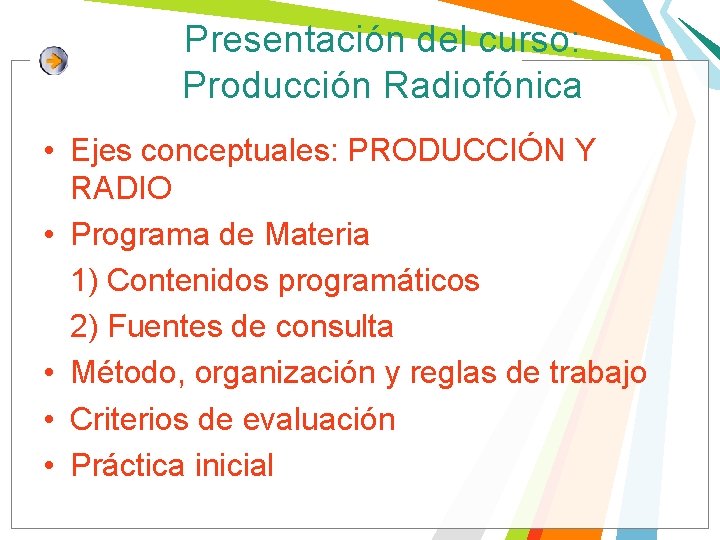 Presentación del curso: Producción Radiofónica

• Ejes conceptuales: PRODUCCIÓN Y RADIO
• Programa de Materia
1) Contenidos programáticos
2) Fuentes de consulta
• Método, organización y reglas de trabajo
• Criterios de evaluación
• Práctica inicial